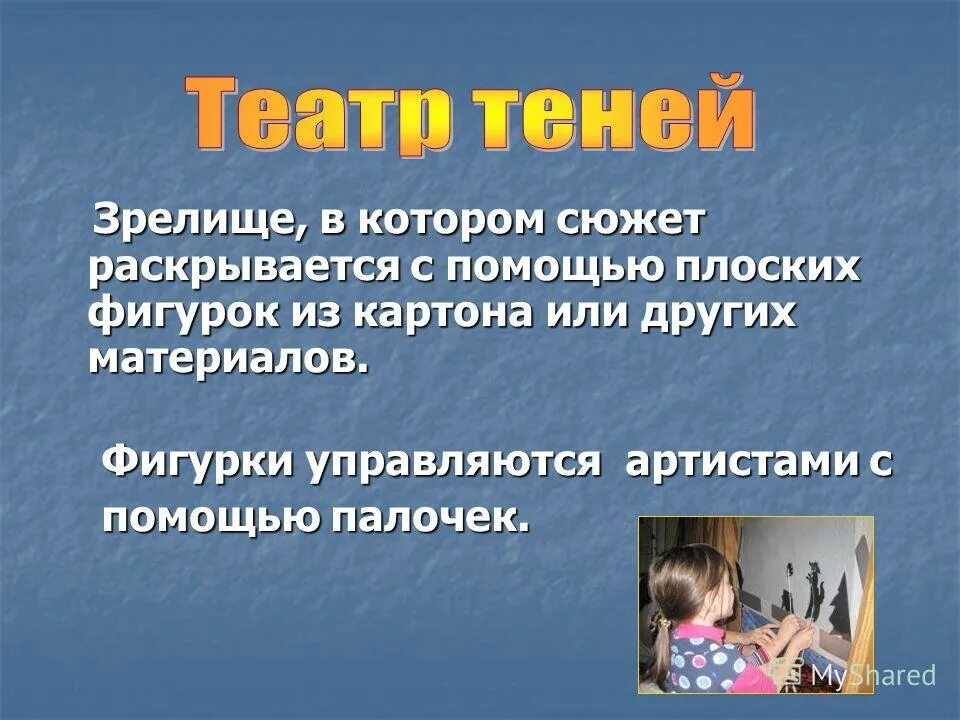 Театр теней

Зрелище, в котором сюжет раскрывается с помощью плоских фигурок из картона или других материалов.

Фигурки управляются артистами с помощью палочек.

MyShared